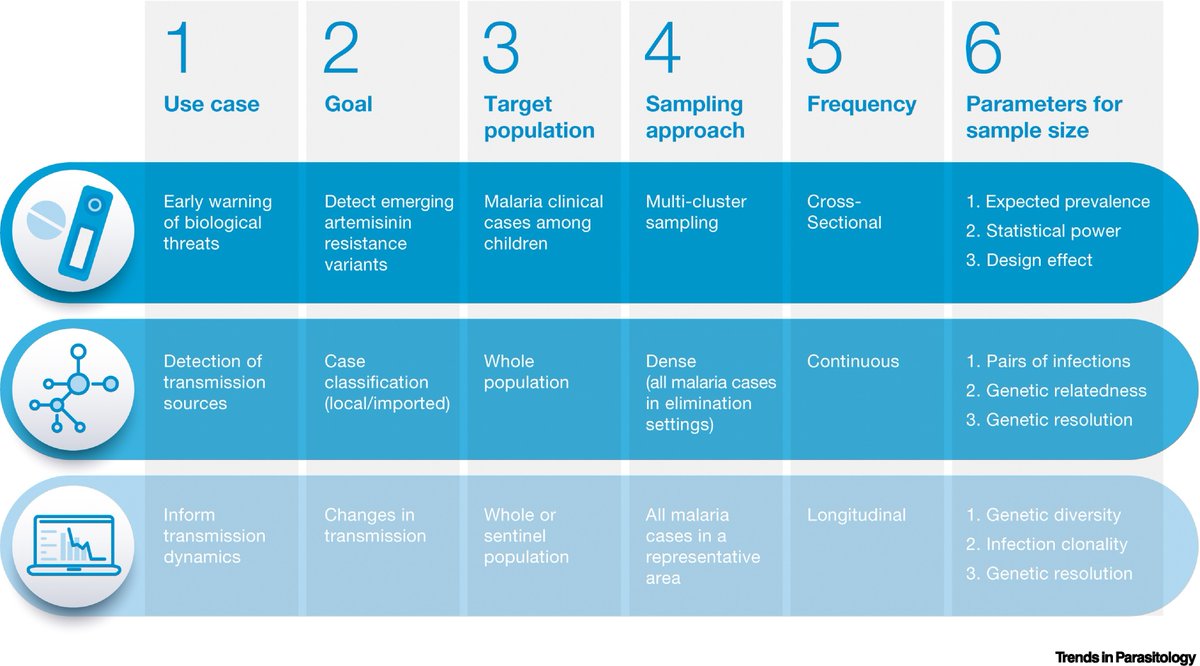 | 1 Use case | 2 Goal | 3 Target population | 4 Sampling approach | 5 Frequency | 6 Parameters for sample size |
|---|---|---|---|---|---|
| Early warning of biological threats | Detect emerging artemisinin resistance variants | Malaria clinical cases among children | Multi-cluster sampling | Cross-Sectional | 1. Expected prevalence 2. Statistical power 3. Design effect |
| Detection of transmission sources | Case classification (local/imported) | Whole population | Dense (all malaria cases in elimination settings) | Continuous | 1. Pairs of infections 2. Genetic relatedness 3. Genetic resolution |
| Inform transmission dynamics | Changes in transmission | Whole or sentinel population | All malaria cases in a representative area | Longitudinal | 1. Genetic diversity 2. Infection clonality 3. Genetic resolution |

Trends in Parasitology